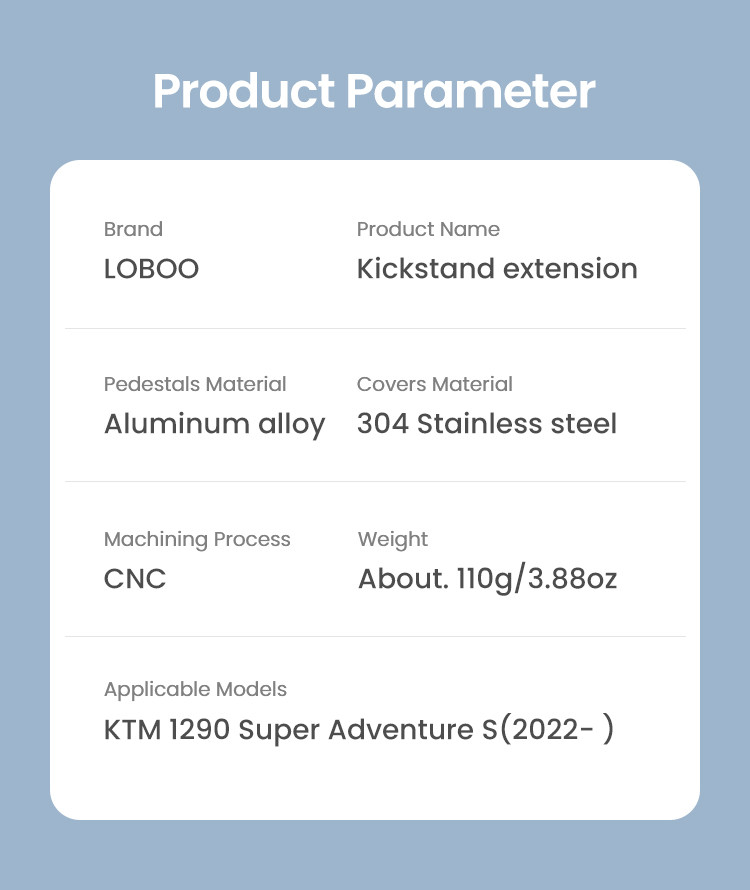 Product Parameter

Brand
LOBOO

Product Name
Kickstand extension

Pedestals Material
Aluminum alloy

Covers Material
304 Stainless steel

Machining Process
CNC

Weight
About. 110g/3.88oz

Applicable Models
KTM 1290 Super Adventure S(2022- )